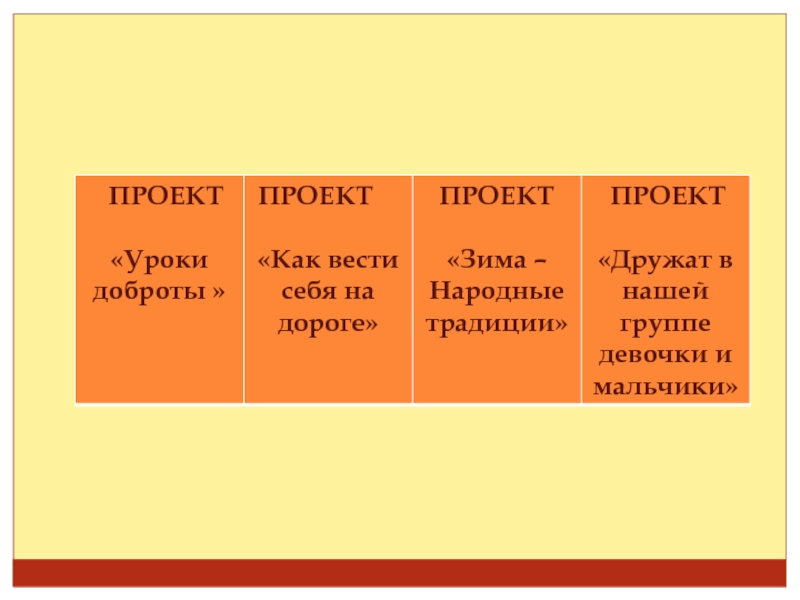 | ПРОЕКТ «Уроки доброты » | ПРОЕКТ «Как вести себя на дороге» | ПРОЕКТ «Зима – Народные традиции» | ПРОЕКТ «Дружат в нашей группе девочки и мальчики» |
|---|---|---|---|